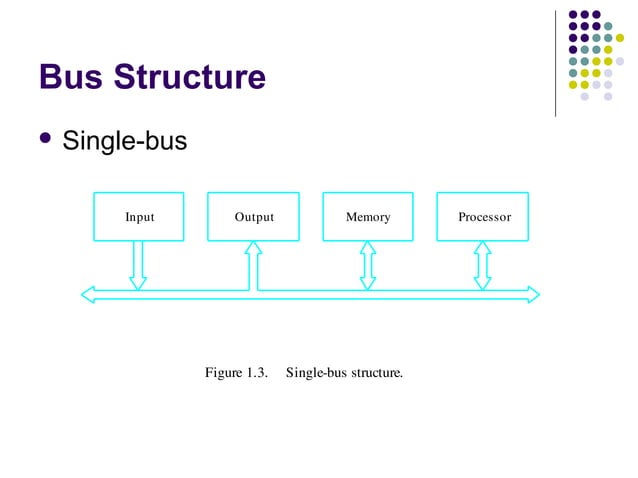 Bus Structure

• Single-bus

Input

Output

Memory

Processor

Figure 1.3. Single-bus structure.